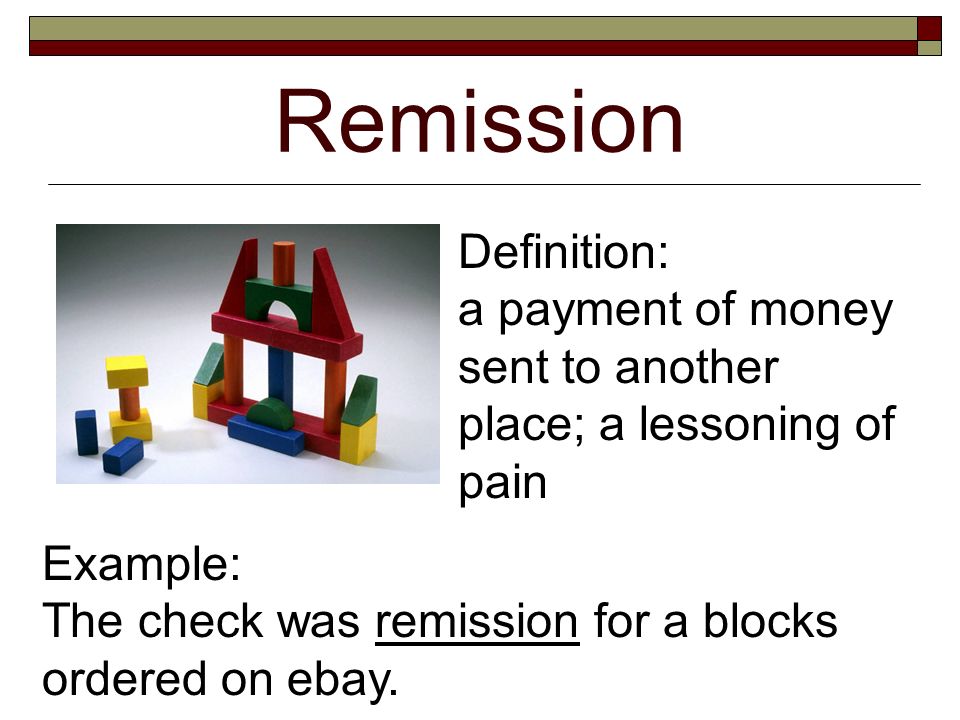 Remission

Definition:
a payment of money sent to another place; a lessoning of pain

Example:
The check was remission for a blocks ordered on ebay.